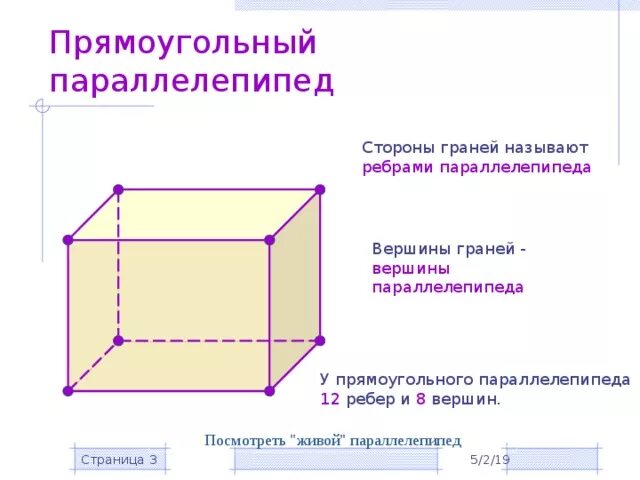 Прямоугольный параллелепипед

Стороны граней называют ребрами параллелепипеда

Вершины граней - вершины параллелепипеда

У прямоугольного параллелепипеда 12 ребер и 8 вершин.

Посмотреть "живой" параллелепипед

Страница 3

5/2/19